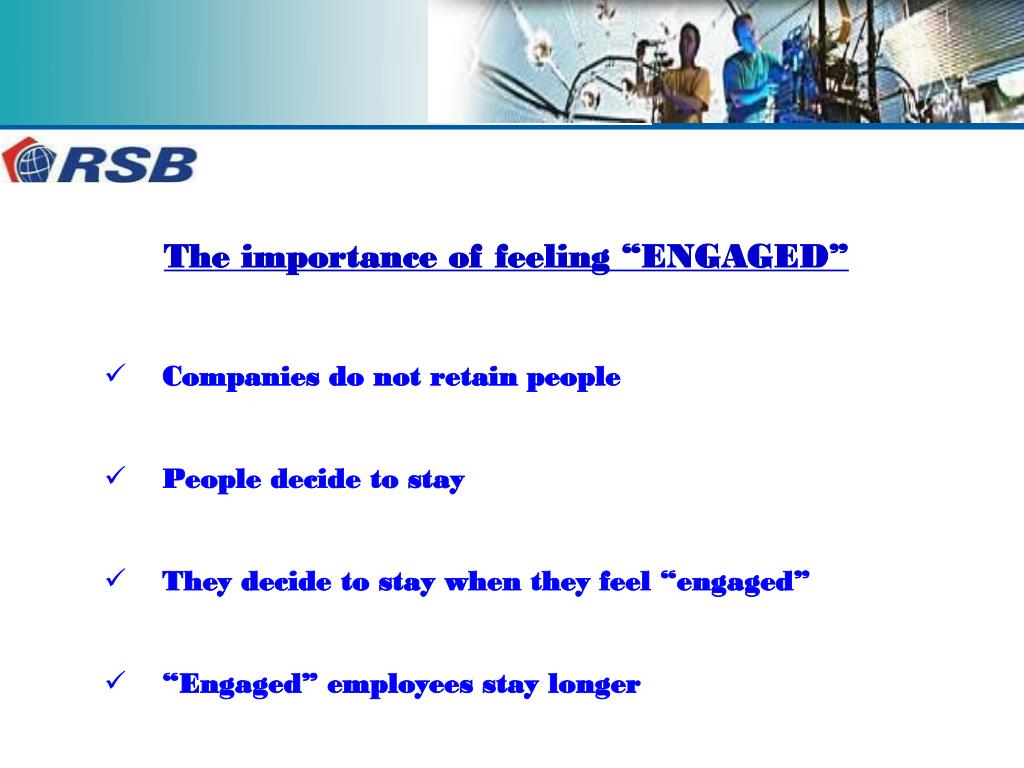 RSB

The importance of feeling “ENGAGED”

✓ Companies do not retain people

✓ People decide to stay

✓ They decide to stay when they feel “engaged”

✓ “Engaged” employees stay longer